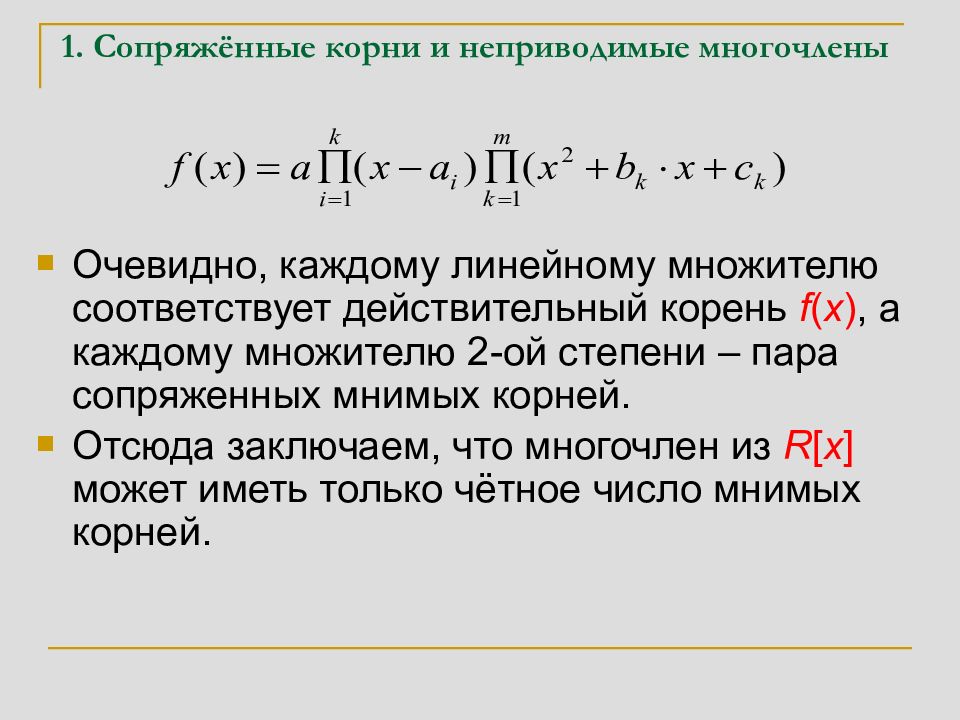 1. Сопряжённые корни и неприводимые многочлены

$f(x) = a\prod_{i=1}^{k}(x - a_i)\prod_{k=1}^{m}(x^2 + b_k \cdot x + c_k)$

Очевидно, каждому линейному множителю соответствует действительный корень $f(x)$, а каждому множителю 2-ой степени – пара сопряженных мнимых корней.

Отсюда заключаем, что многочлен из $R[x]$ может иметь только чётное число мнимых корней.